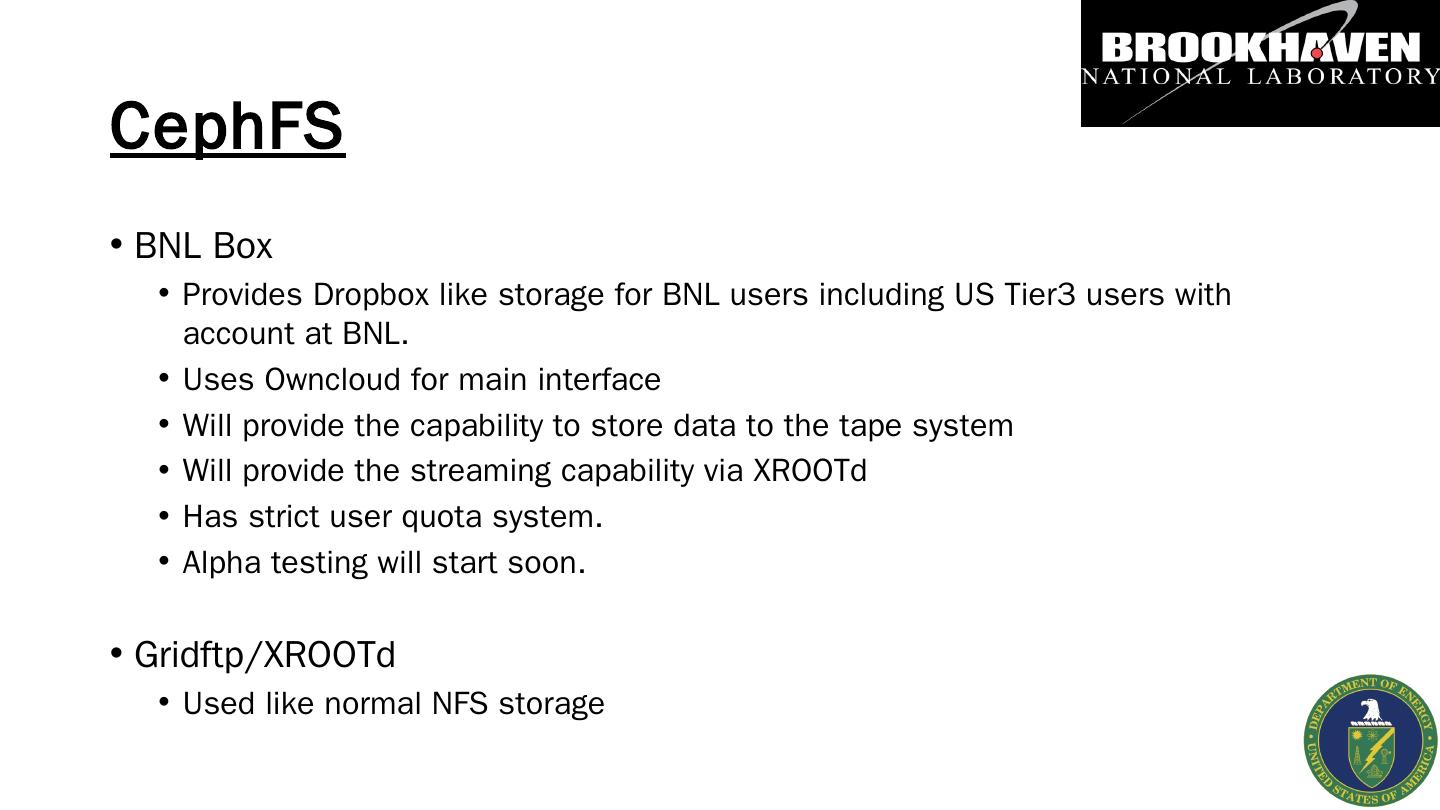 BROOKHAVEN
NATIONAL LABORATORY

CephFS

• BNL Box
  • Provides Dropbox like storage for BNL users including US Tier3 users with account at BNL.
  • Uses Owncloud for main interface
  • Will provide the capability to store data to the tape system
  • Will provide the streaming capability via XROOTd
  • Has strict user quota system.
  • Alpha testing will start soon.

• Gridftp/XROOTd
  • Used like normal NFS storage

DEPARTMENT OF ENERGY
UNITED STATES OF AMERICA